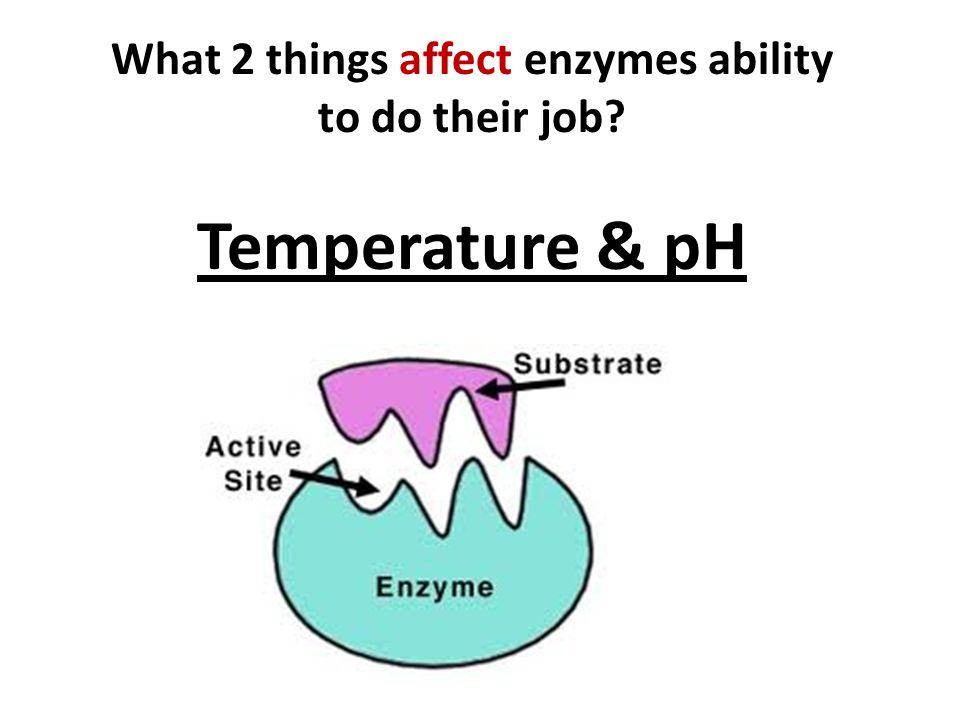 What 2 things affect enzymes ability to do their job?

Temperature & pH

Substrate

Active Site

Enzyme